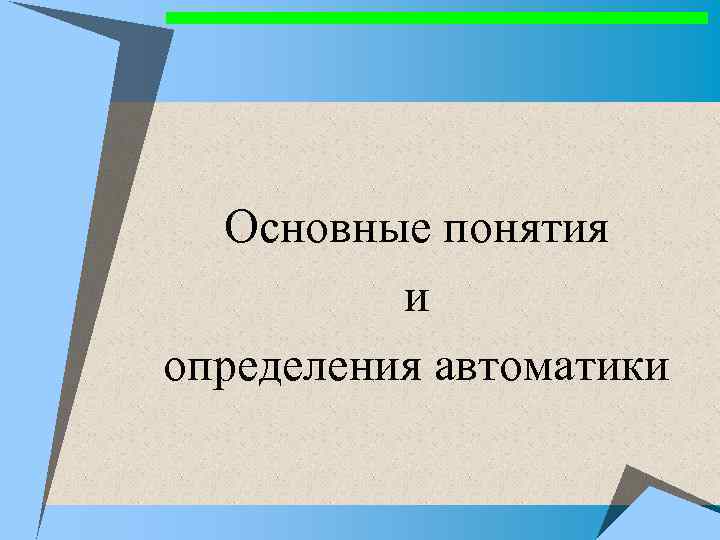 Основные понятия
и
определения автоматики